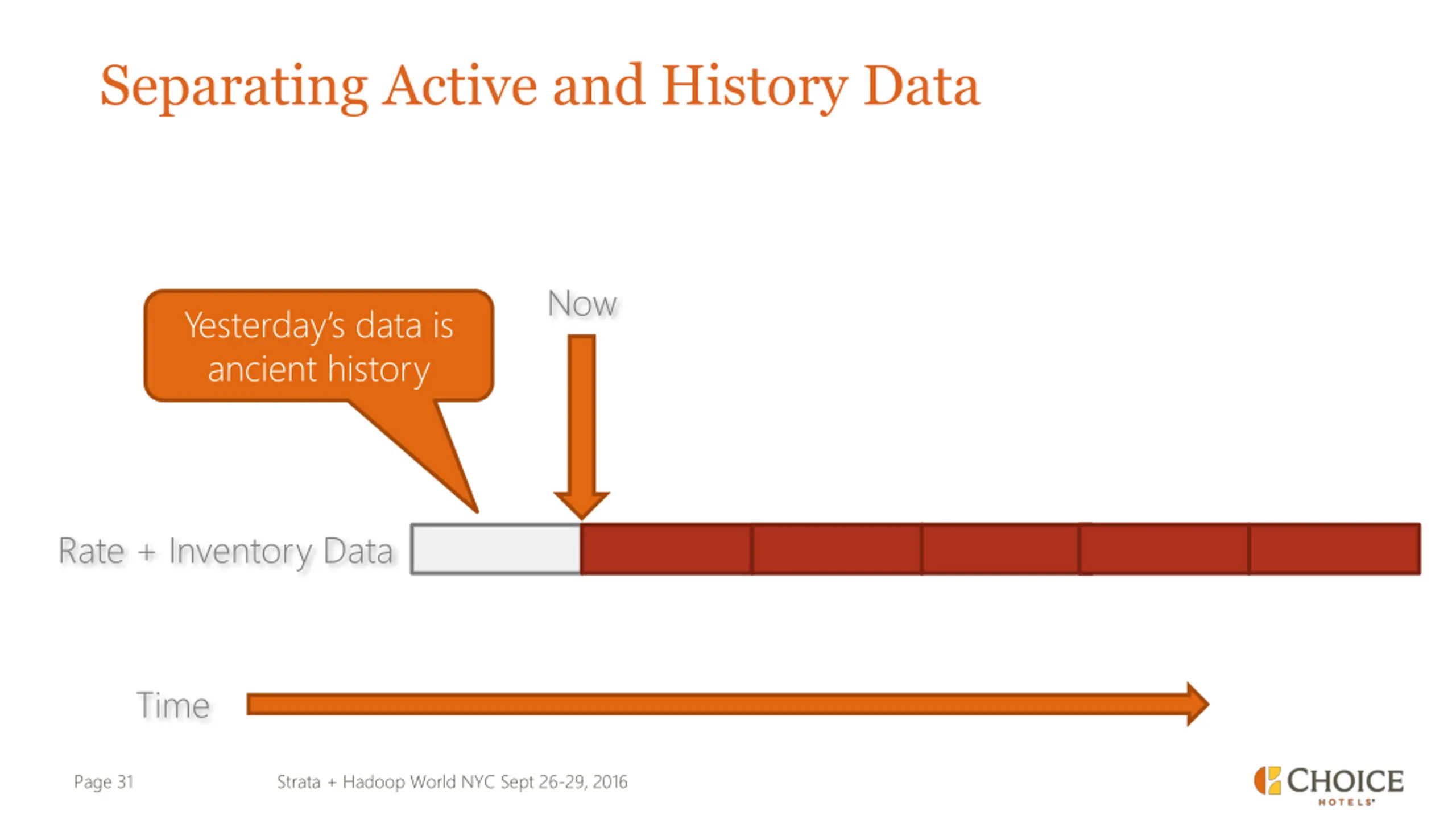 Separating Active and History Data

Yesterday's data is ancient history

Now

Rate + Inventory Data

Time

Page 31

Strata + Hadoop World NYC Sept 26-29, 2016

CHOICE HOTELS